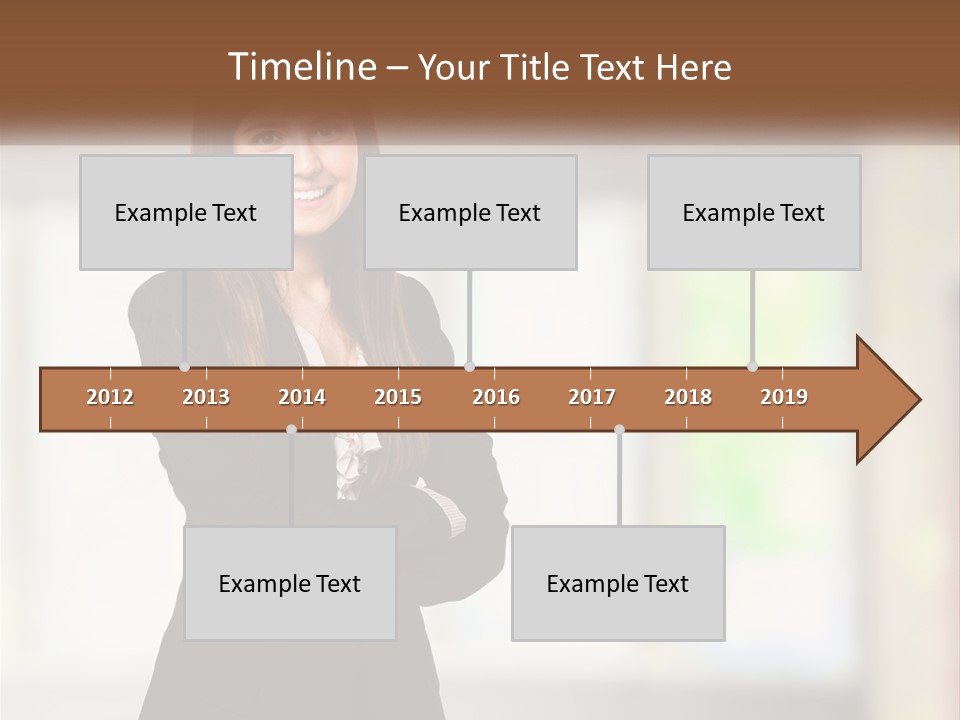 Timeline – Your Title Text Here

Example Text

Example Text

Example Text

2012 2013 2014 2015 2016 2017 2018 2019

Example Text

Example Text